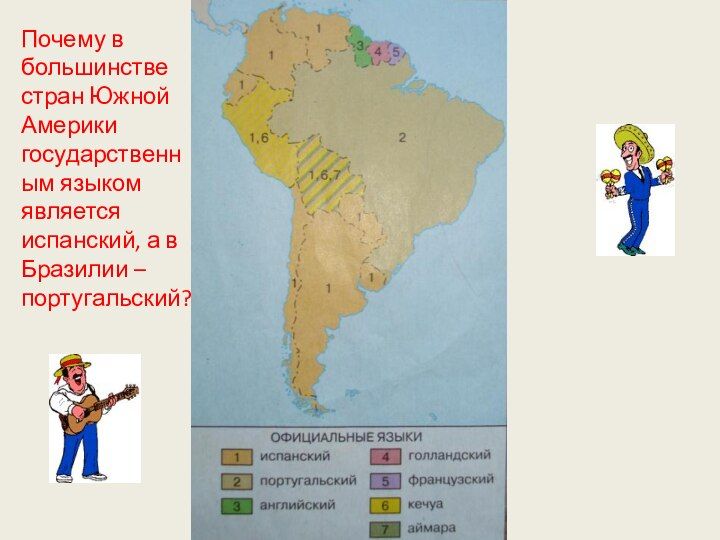 Почему в большинстве стран Южной Америки государственным языком является испанский, а в Бразилии – португальский?

1
1
3 4 5
1
1,6
2
1,6,7
1
1
1

ОФИЦИАЛЬНЫЕ ЯЗЫКИ

1 испанский
2 португальский
3 английский
4 голландский
5 французский
6 кечуа
7 аймара